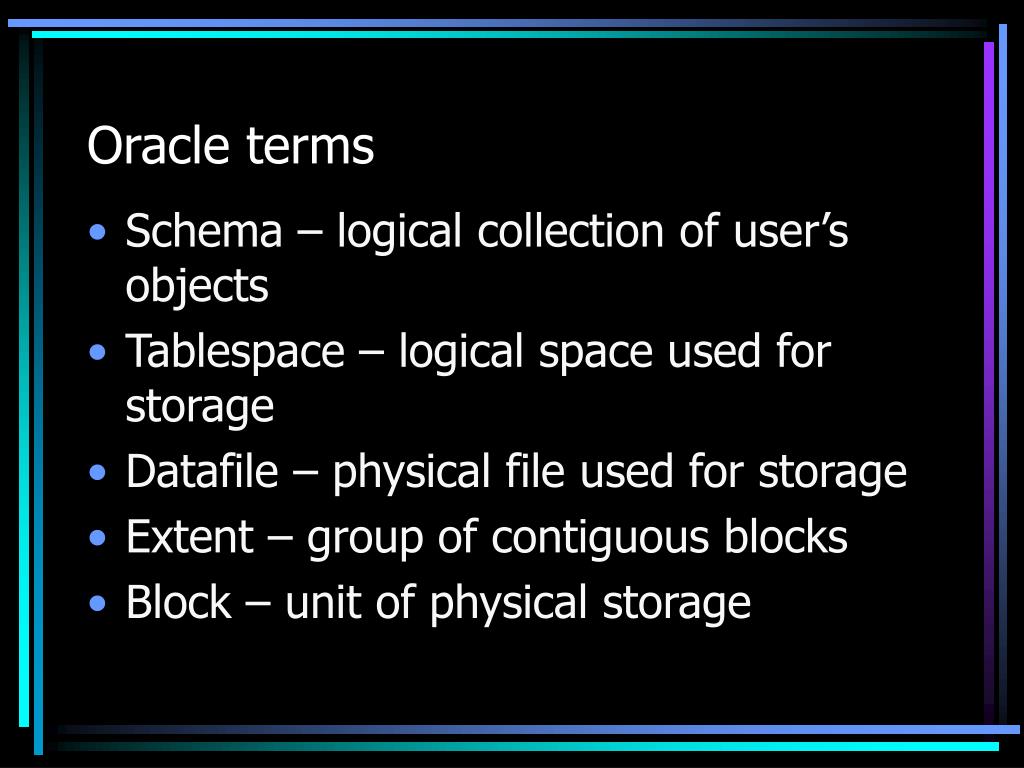 Oracle terms

• Schema – logical collection of user’s objects
• Tablespace – logical space used for storage
• Datafile – physical file used for storage
• Extent – group of contiguous blocks
• Block – unit of physical storage